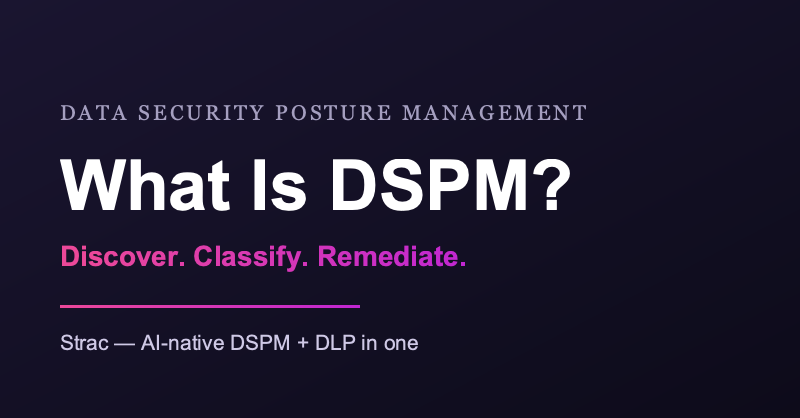 DATA SECURITY POSTURE MANAGEMENT

What Is DSPM?

Discover. Classify. Remediate.

Strac — AI-native DSPM + DLP in one